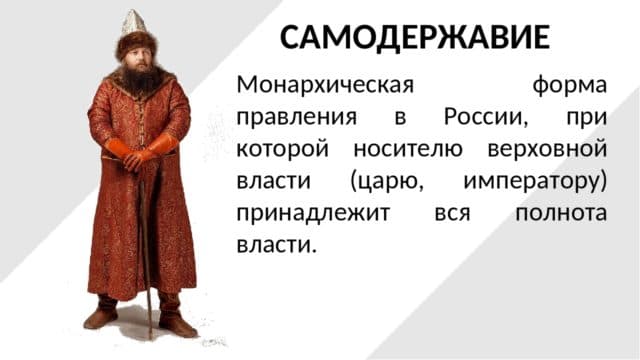 САМОДЕРЖАВИЕ

Монархическая форма правления в России, при которой носителю верховной власти (царю, императору) принадлежит вся полнота власти.